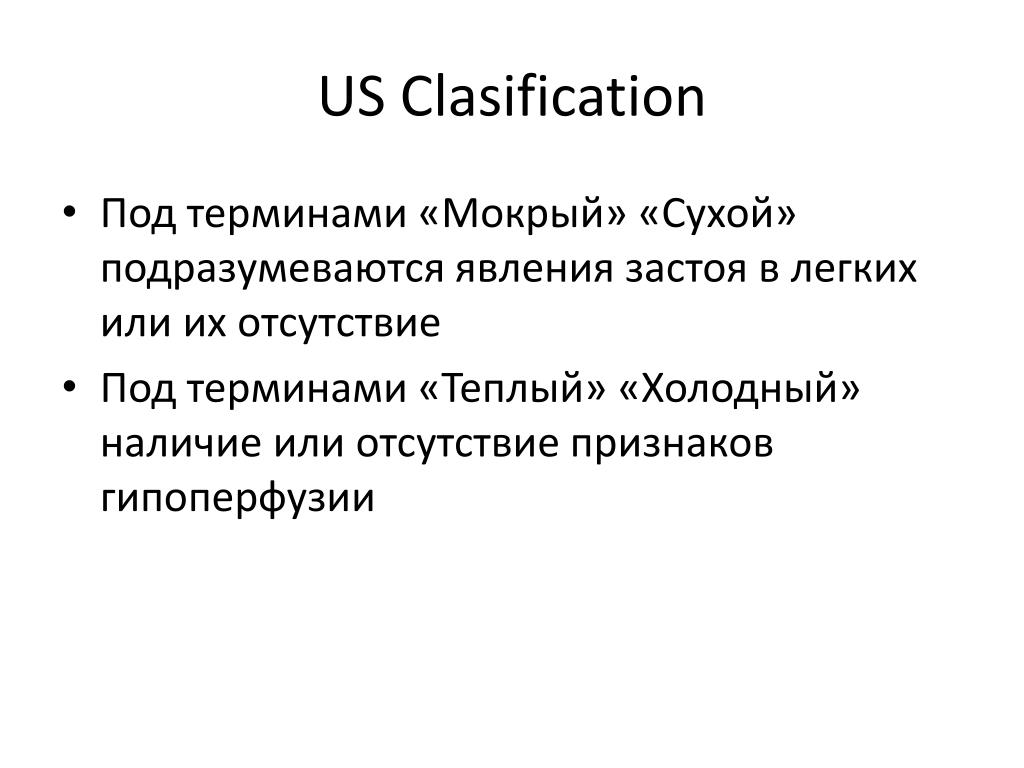 US Clasification

• Под терминами «Мокрый» «Сухой» подразумеваются явления застоя в легких или их отсутствие
• Под терминами «Теплый» «Холодный» наличие или отсутствие признаков гипоперфузии